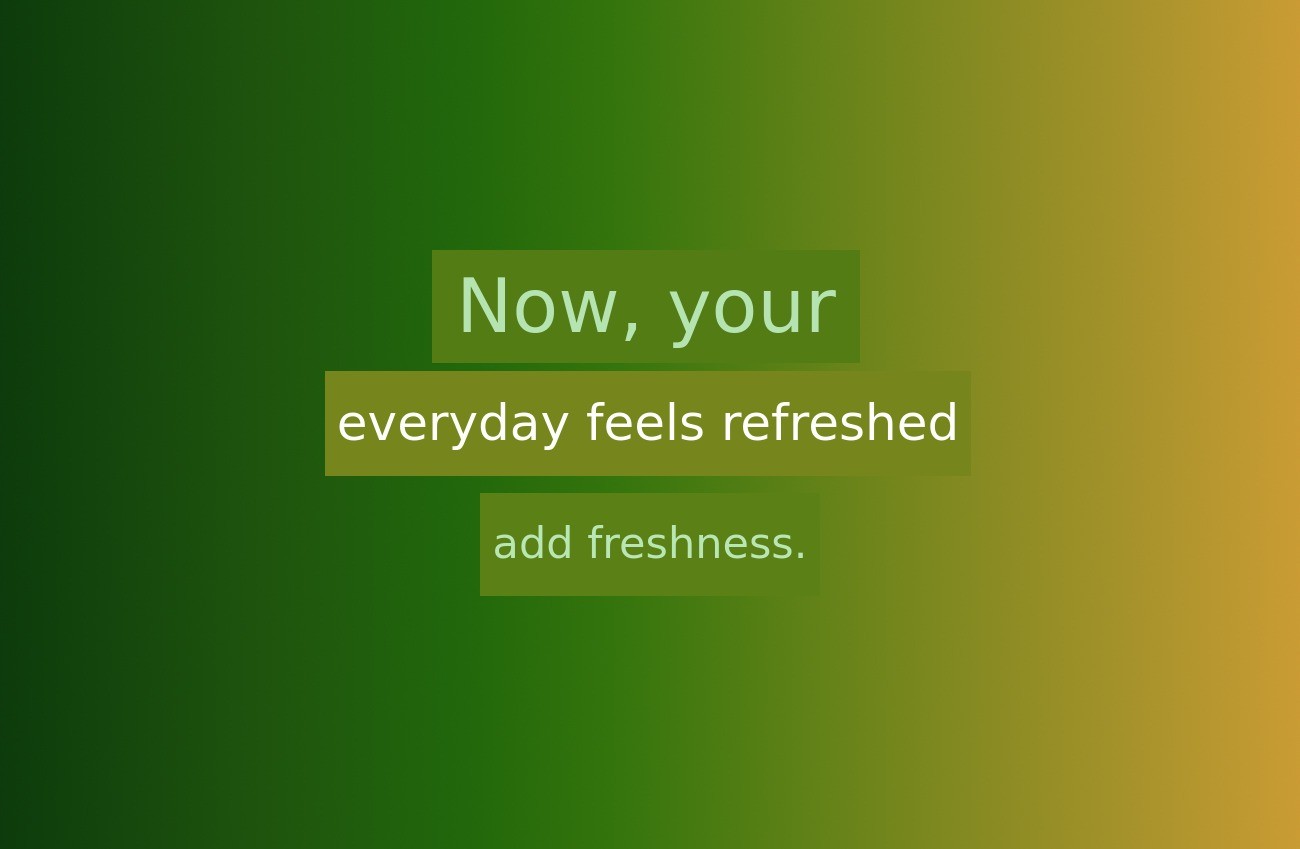 Now, your
everyday feels refreshed
add freshness.